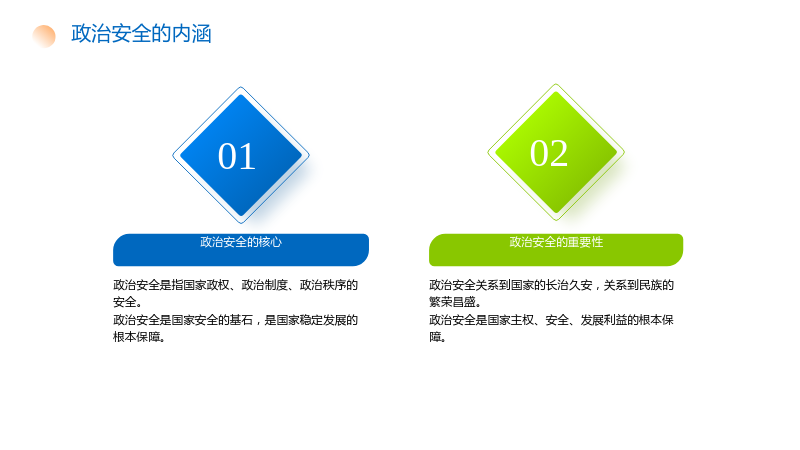 政治安全的内涵

01

政治安全的核心

政治安全是指国家政权、政治制度、政治秩序的安全。

政治安全是国家安全的基石，是国家稳定发展的根本保障。

02

政治安全的重要性

政治安全关系到国家的长治久安，关系到民族的繁荣昌盛。

政治安全是国家主权、安全、发展利益的根本保障。